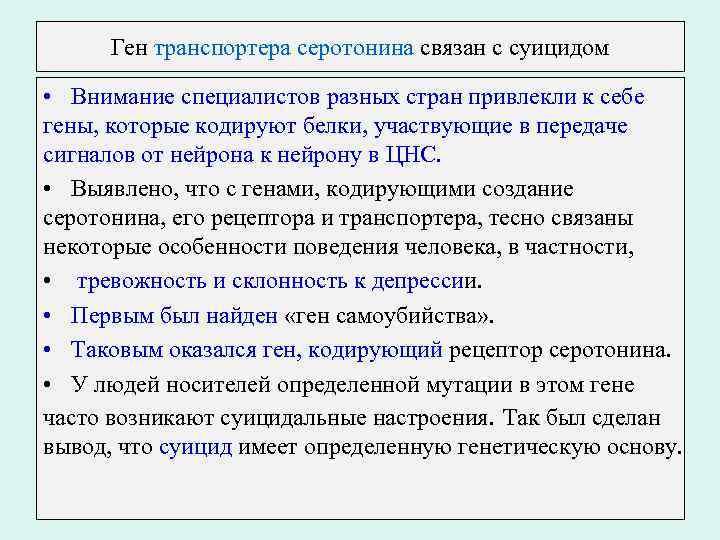 Ген транспортера серотонина связан с суицидом

• Внимание специалистов разных стран привлекли к себе гены, которые кодируют белки, участвующие в передаче сигналов от нейрона к нейрону в ЦНС.

• Выявлено, что с генами, кодирующими создание серотонина, его рецептора и транспортера, тесно связаны некоторые особенности поведения человека, в частности,

• тревожность и склонность к депрессии.

• Первым был найден «ген самоубийства».

• Таковым оказался ген, кодирующий рецептор серотонина.

• У людей носителей определенной мутации в этом гене часто возникают суицидальные настроения. Так был сделан вывод, что суицид имеет определенную генетическую основу.